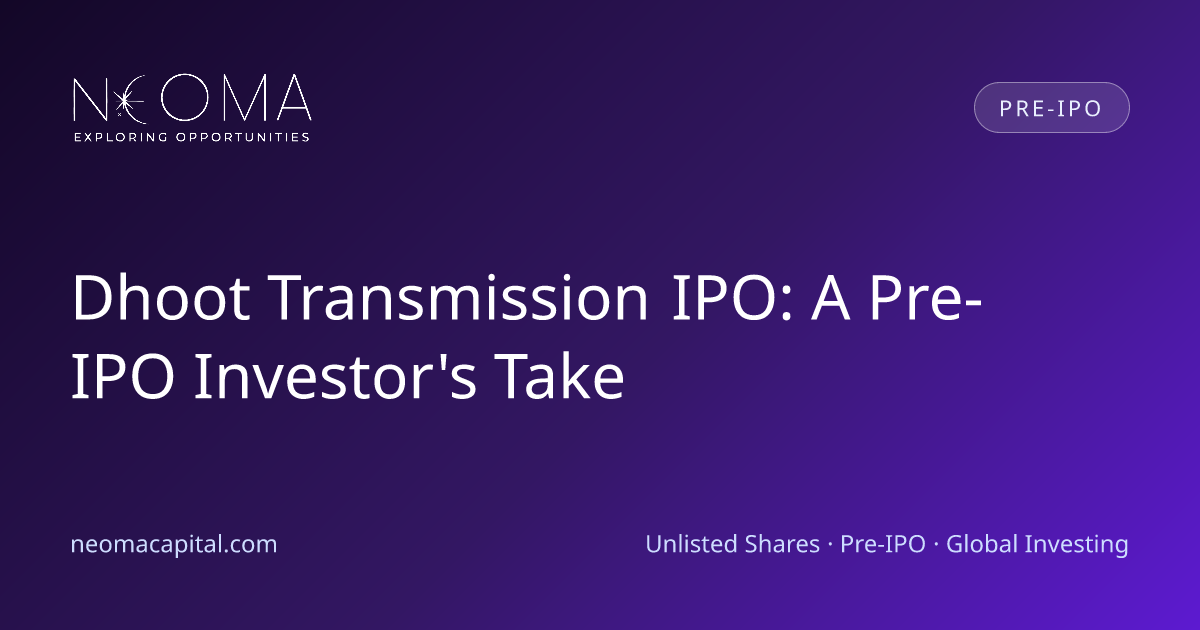 NEOMA
EXPLORING OPPORTUNITIES

PRE-IPO

Dhoot Transmission IPO: A Pre-IPO Investor's Take

neomacapital.com

Unlisted Shares · Pre-IPO · Global Investing